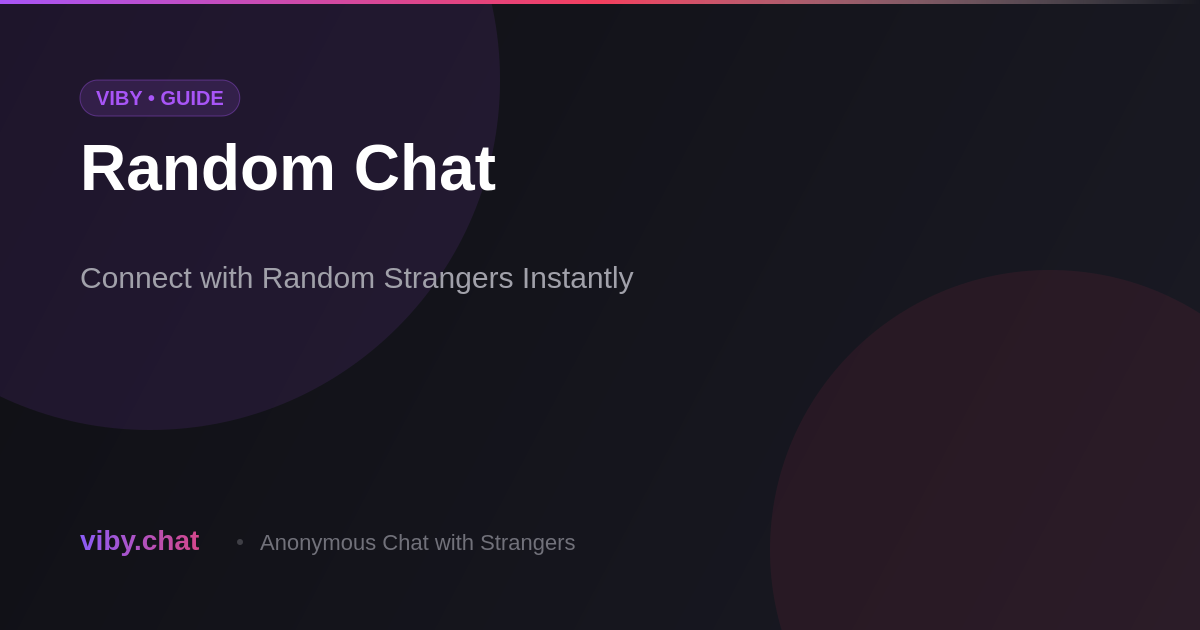 VIBY • GUIDE

Random Chat

Connect with Random Strangers Instantly

viby.chat • Anonymous Chat with Strangers